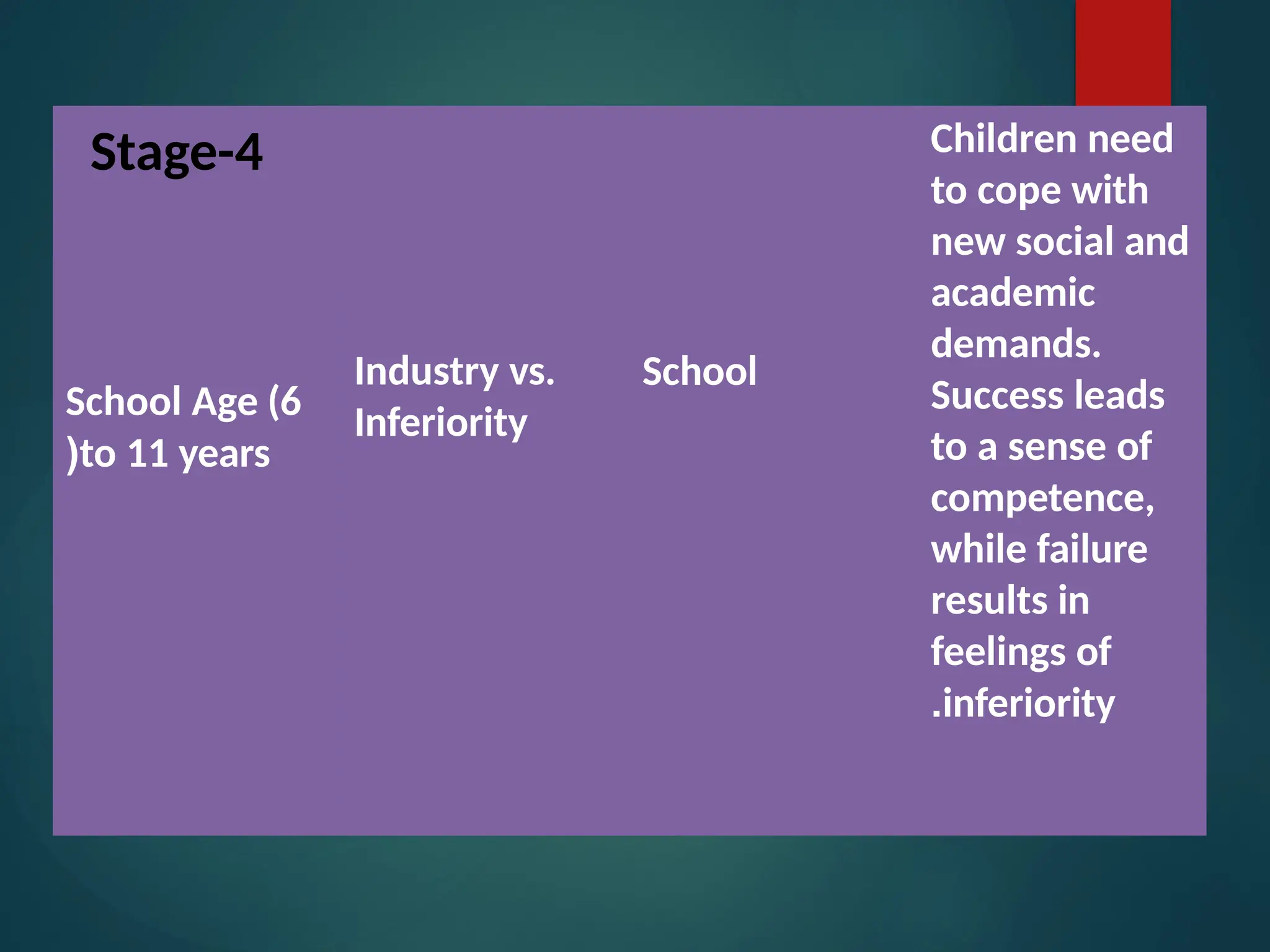 Stage-4

| School Age (6 )to 11 years | Industry vs. Inferiority | School | Children need to cope with new social and academic demands. Success leads to a sense of competence, while failure results in feelings of .inferiority |
|---|---|---|---|